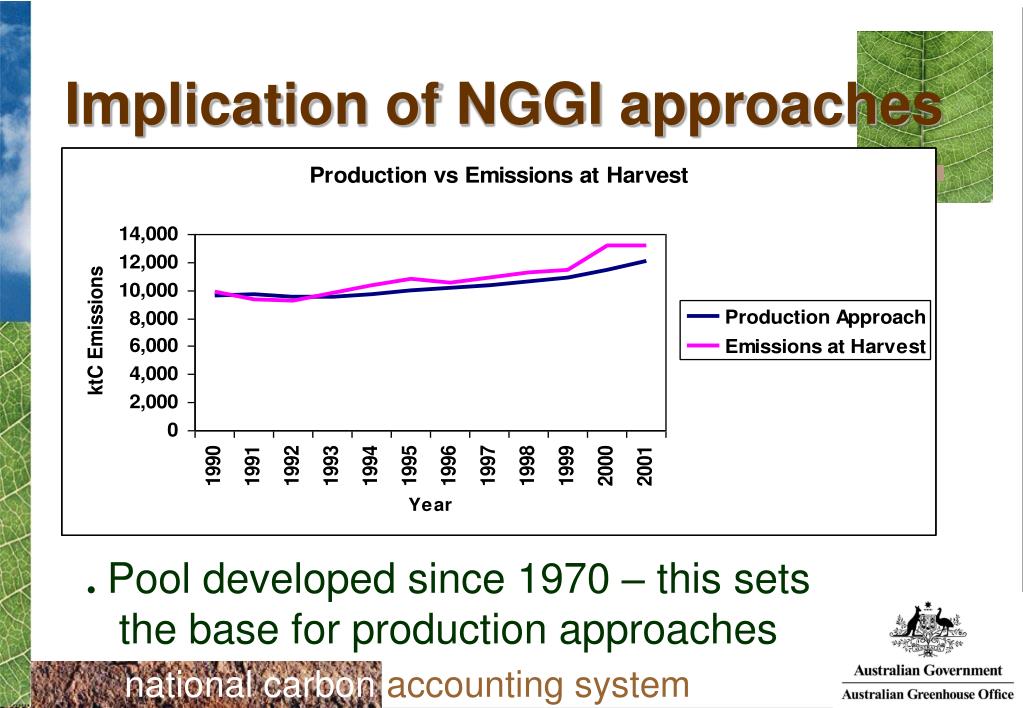 Implication of NGGI approaches

Production vs Emissions at Harvest

ktC Emissions

14,000
12,000
10,000
8,000
6,000
4,000
2,000
0

1990 1991 1992 1993 1994 1995 1996 1997 1998 1999 2000 2001

Year

Production Approach
Emissions at Harvest

. Pool developed since 1970 – this sets the base for production approaches

national carbon accounting system

Australian Government
Australian Greenhouse Office